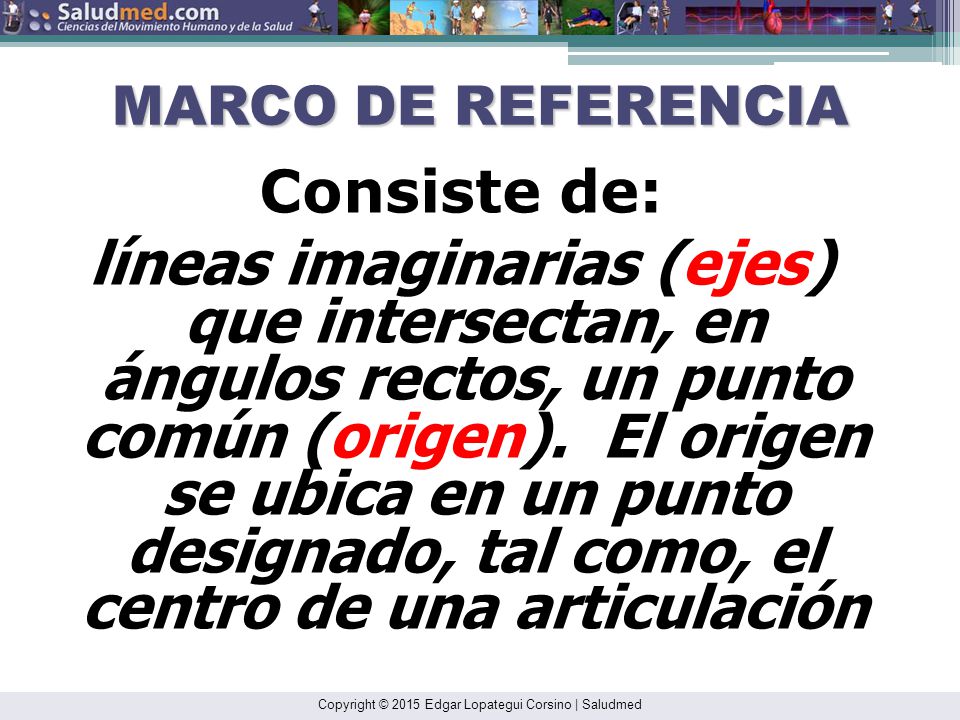 Saludmed.com
Ciencias del Movimiento Humano y de la Salud

MARCO DE REFERENCIA

Consiste de:

líneas imaginarias (ejes) que intersectan, en ángulos rectos, un punto común (origen). El origen se ubica en un punto designado, tal como, el centro de una articulación

Copyright © 2015 Edgar Lopategui Corsino | Saludmed